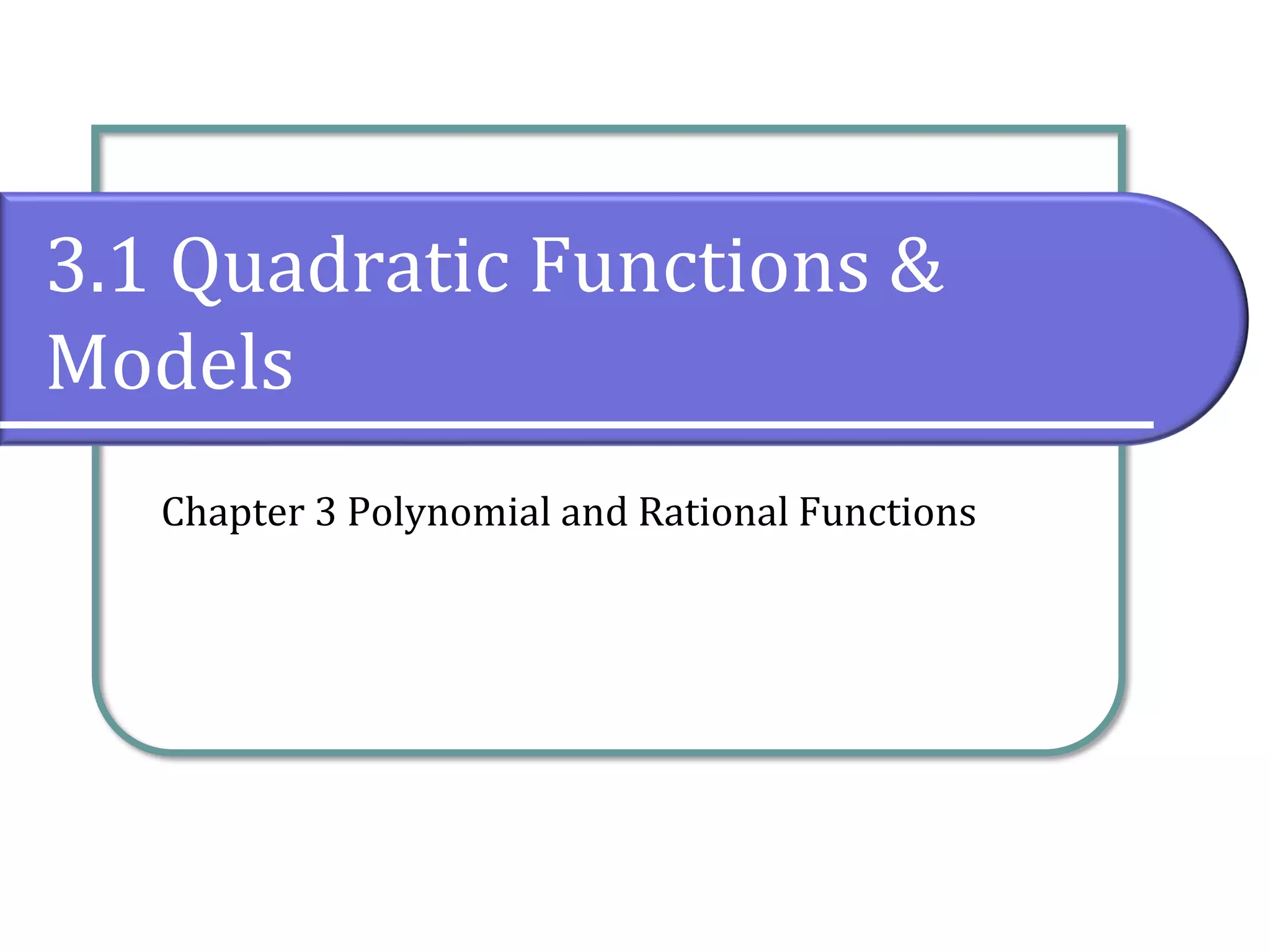 3.1 Quadratic Functions & Models

Chapter 3 Polynomial and Rational Functions